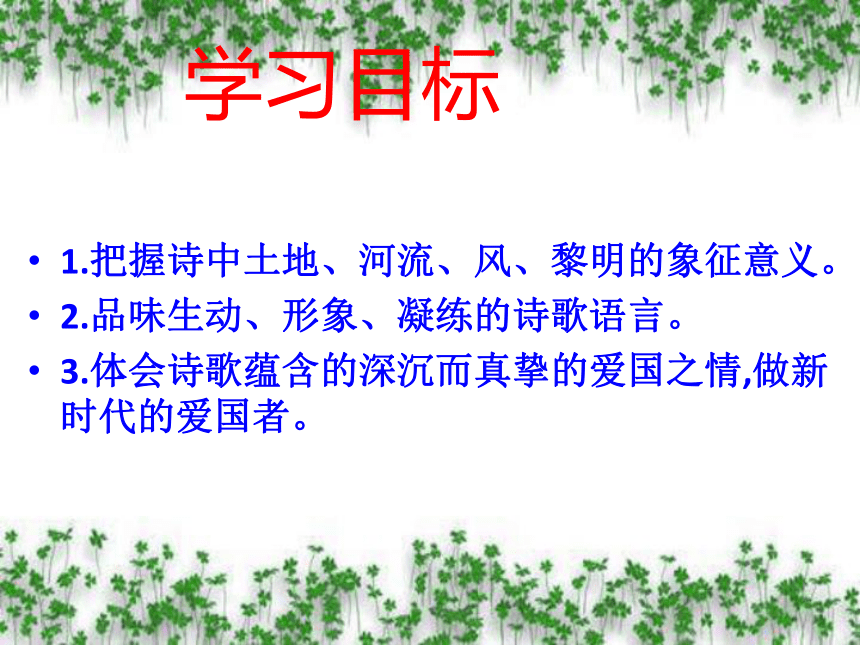 学习目标

• 1.把握诗中土地、河流、风、黎明的象征意义。
• 2.品味生动、形象、凝练的诗歌语言。
• 3.体会诗歌蕴含的深沉而真挚的爱国之情,做新时代的爱国者。